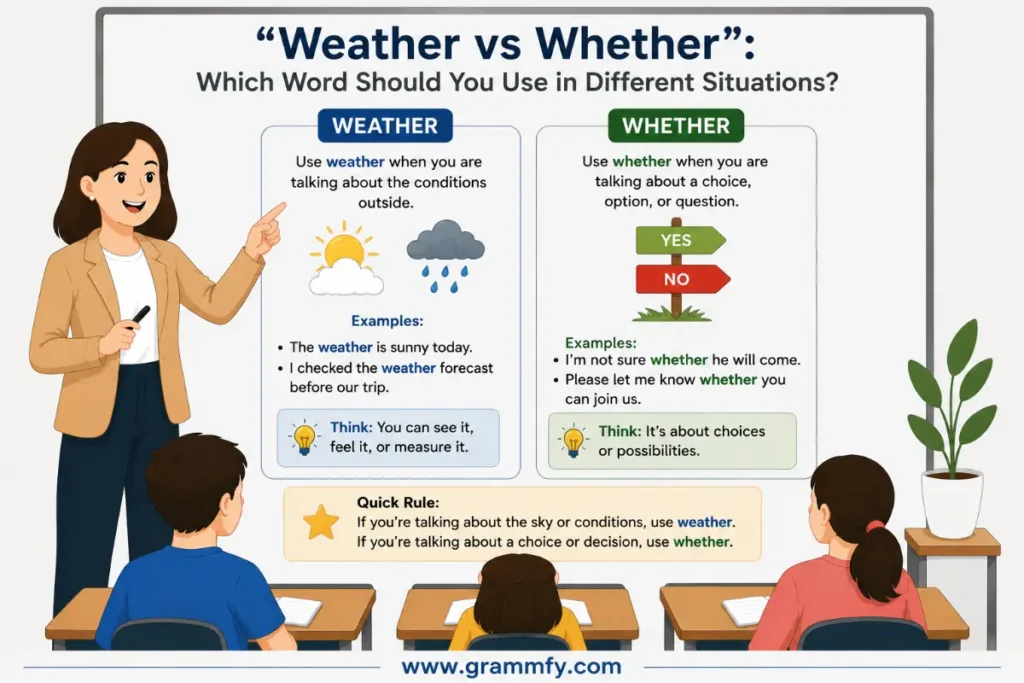 “Weather vs Whether”:
Which Word Should You Use in Different Situations?

WEATHER

Use weather when you are talking about the conditions outside.

Examples:
• The weather is sunny today.
• I checked the weather forecast before our trip.

Think: You can see it, feel it, or measure it.

WHETHER

Use whether when you are talking about a choice, option, or question.

YES
NO

Examples:
• I'm not sure whether he will come.
• Please let me know whether you can join us.

Think: It's about choices or possibilities.

Quick Rule:
If you're talking about the sky or conditions, use weather.
If you're talking about a choice or decision, use whether.

www.grammfy.com